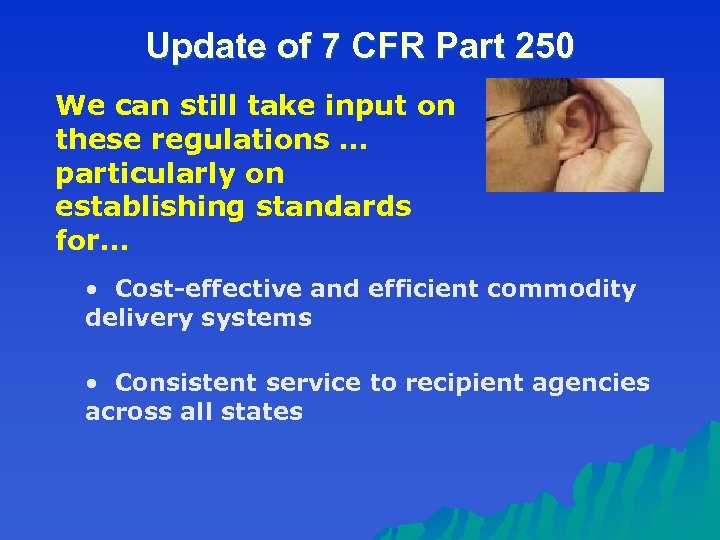 Update of 7 CFR Part 250

We can still take input on these regulations ... particularly on establishing standards for...

• Cost-effective and efficient commodity delivery systems

• Consistent service to recipient agencies across all states